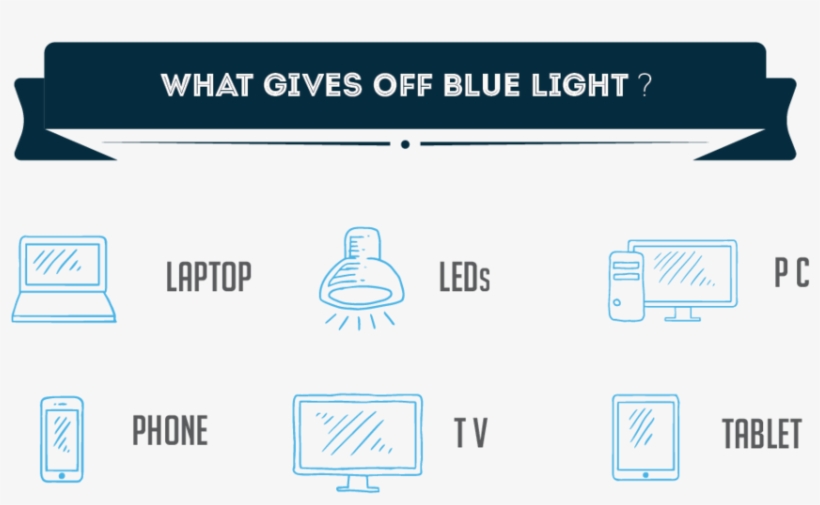 WHAT GIVES OFF BLUE LIGHT ?

LAPTOP

LEDs

P C

PHONE

T V

TABLET